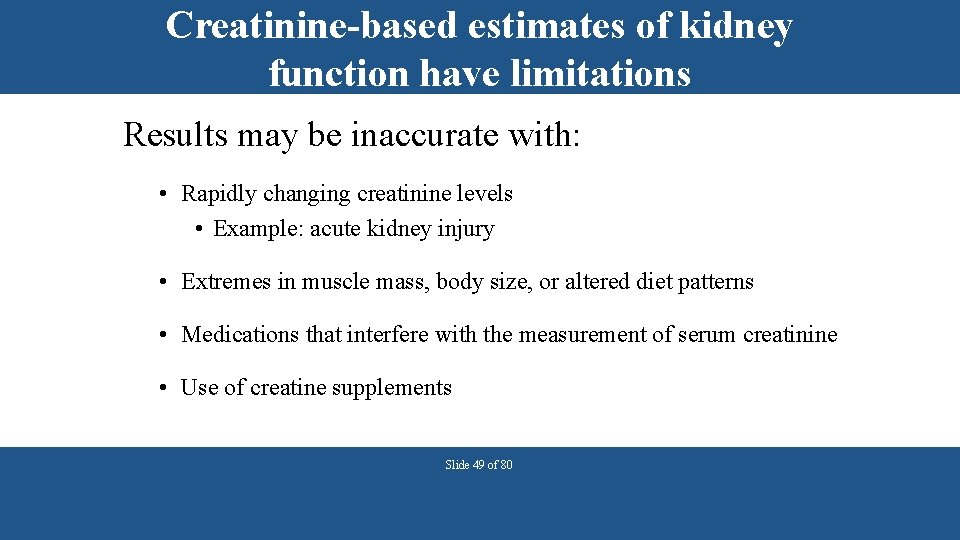 Creatinine-based estimates of kidney function have limitations

Results may be inaccurate with:

• Rapidly changing creatinine levels
  • Example: acute kidney injury

• Extremes in muscle mass, body size, or altered diet patterns

• Medications that interfere with the measurement of serum creatinine

• Use of creatine supplements

Slide 49 of 80